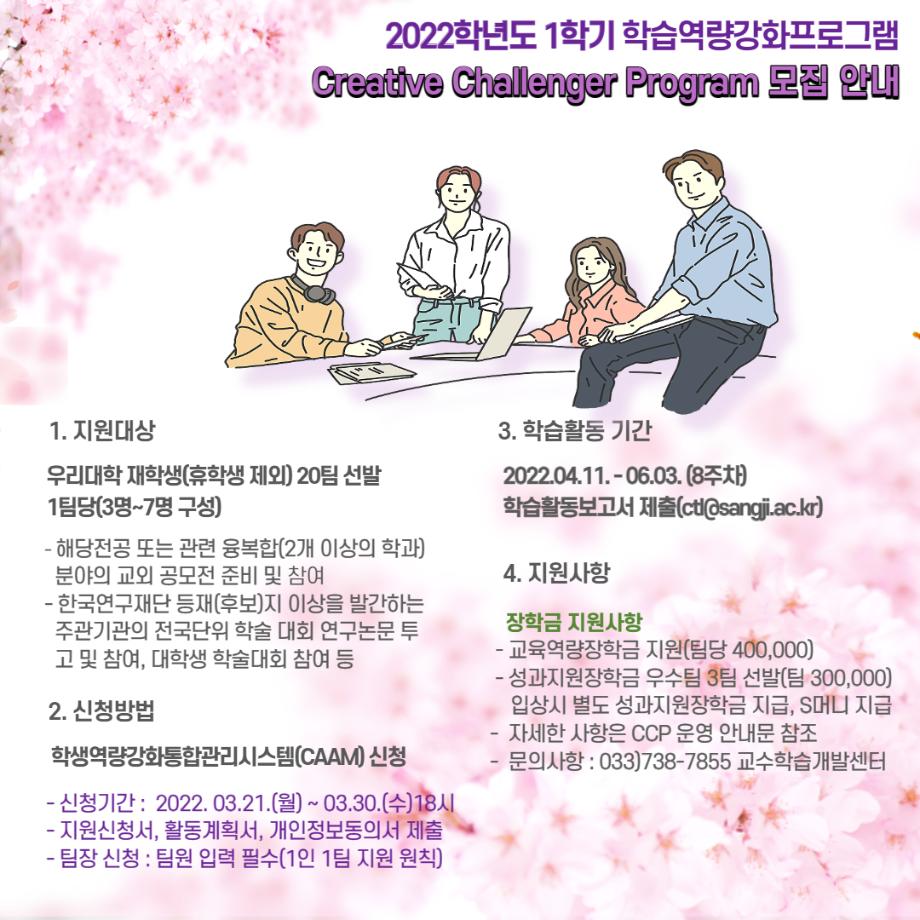 2022학년도 1학기 학습역량강화프로그램
Creative Challenger Program 모집 안내

1. 지원대상

우리대학 재학생(휴학생 제외) 20팀 선발
1팀당(3명~7명 구성)

- 해당전공 또는 관련 융복합(2개 이상의 학과) 분야의 교외 공모전 준비 및 참여
- 한국연구재단 등재(후보)지 이상을 발간하는 주관기관의 전국단위 학술 대회 연구논문 투고 및 참여, 대학생 학술대회 참여 등

2. 신청방법

학생역량강화통합관리시스템(CAAM) 신청

- 신청기간 : 2022. 03.21.(월) ~ 03.30.(수)18시
- 지원신청서, 활동계획서, 개인정보동의서 제출
- 팀장 신청 : 팀원 입력 필수(1인 1팀 지원 원칙)

3. 학습활동 기간

2022.04.11. - 06.03. (8주차)
학습활동보고서 제출(ctl@sangji.ac.kr)

4. 지원사항

장학금 지원사항
- 교육역량장학금 지원(팀당 400,000)
- 성과지원장학금 우수팀 3팀 선발(팀 300,000) 입상시 별도 성과지원장학금 지급, S머니 지급
- 자세한 사항은 CCP 운영 안내문 참조
- 문의사항 : 033)738-7855 교수학습개발센터